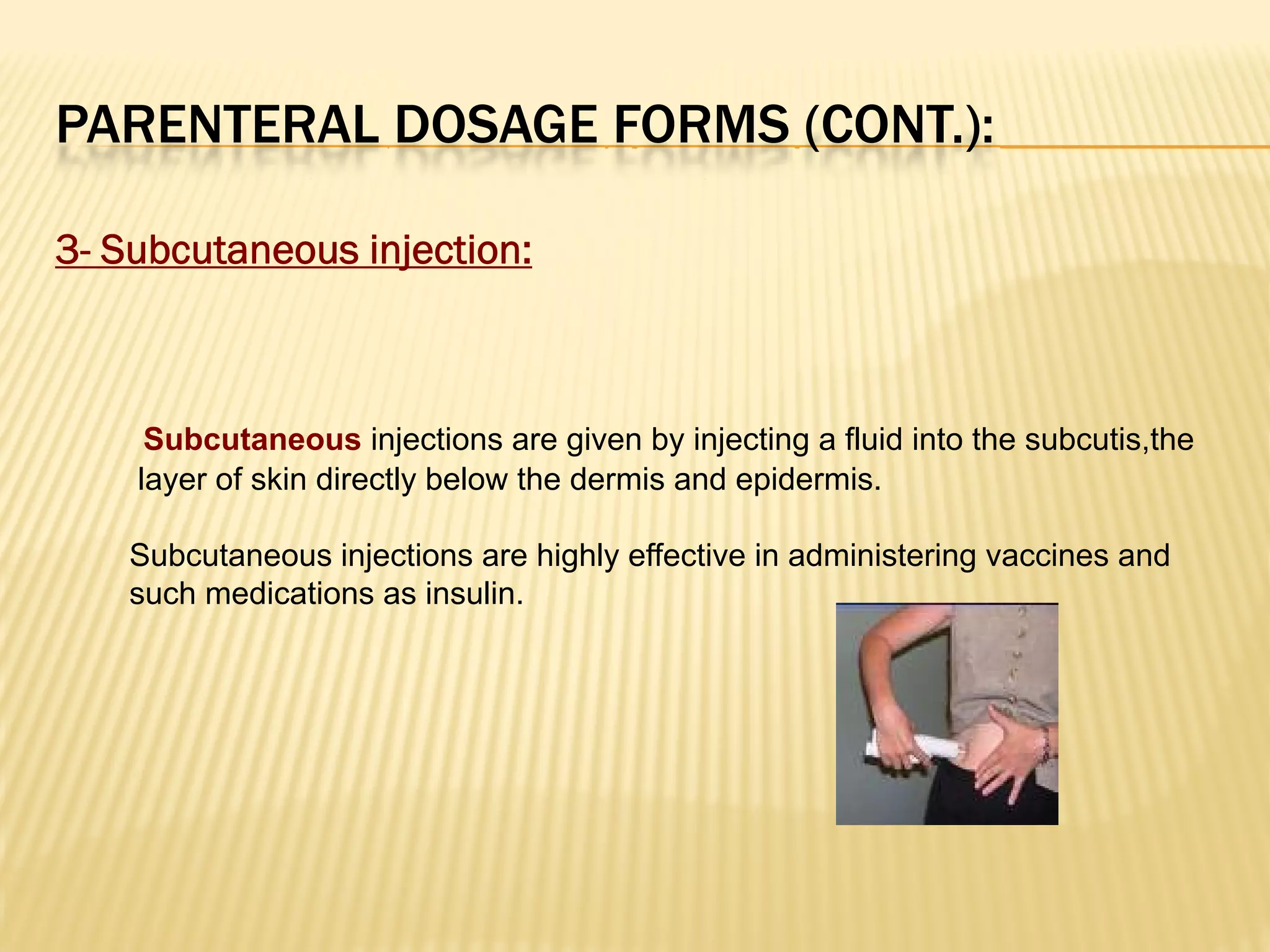 PARENTERAL DOSAGE FORMS (CONT.):

3- Subcutaneous injection:

Subcutaneous injections are given by injecting a fluid into the subcutis,the layer of skin directly below the dermis and epidermis.

Subcutaneous injections are highly effective in administering vaccines and such medications as insulin.